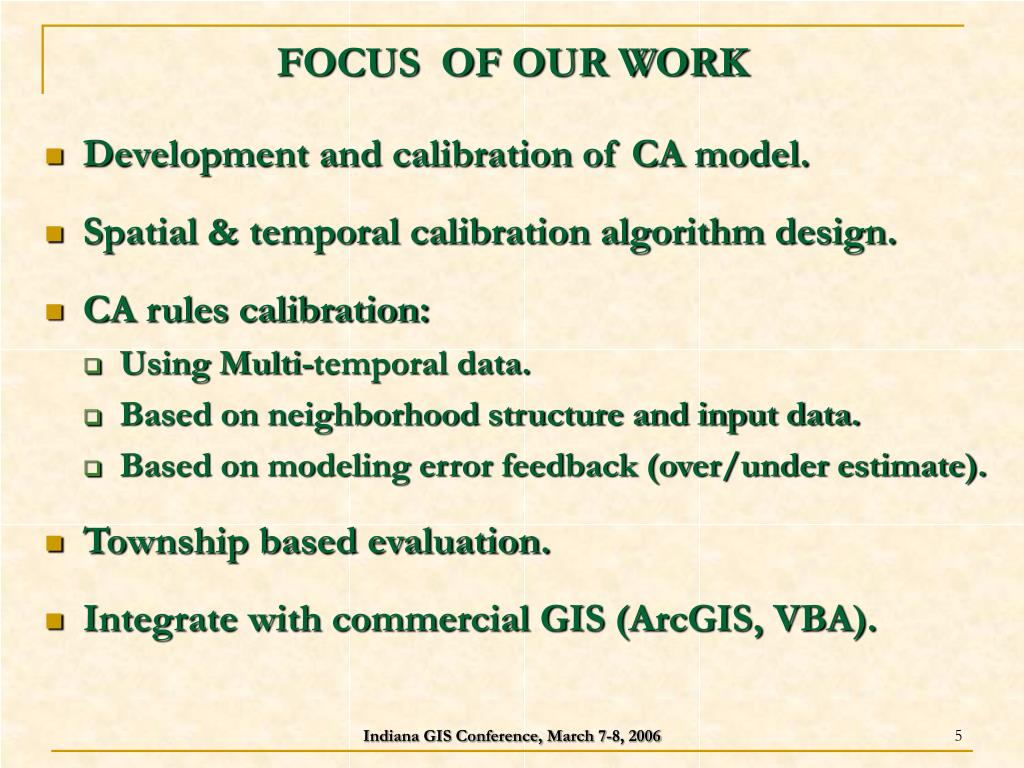 FOCUS OF OUR WORK

- Development and calibration of CA model.
- Spatial & temporal calibration algorithm design.
- CA rules calibration:
  - Using Multi-temporal data.
  - Based on neighborhood structure and input data.
  - Based on modeling error feedback (over/under estimate).
- Township based evaluation.
- Integrate with commercial GIS (ArcGIS, VBA).

Indiana GIS Conference, March 7-8, 2006

5